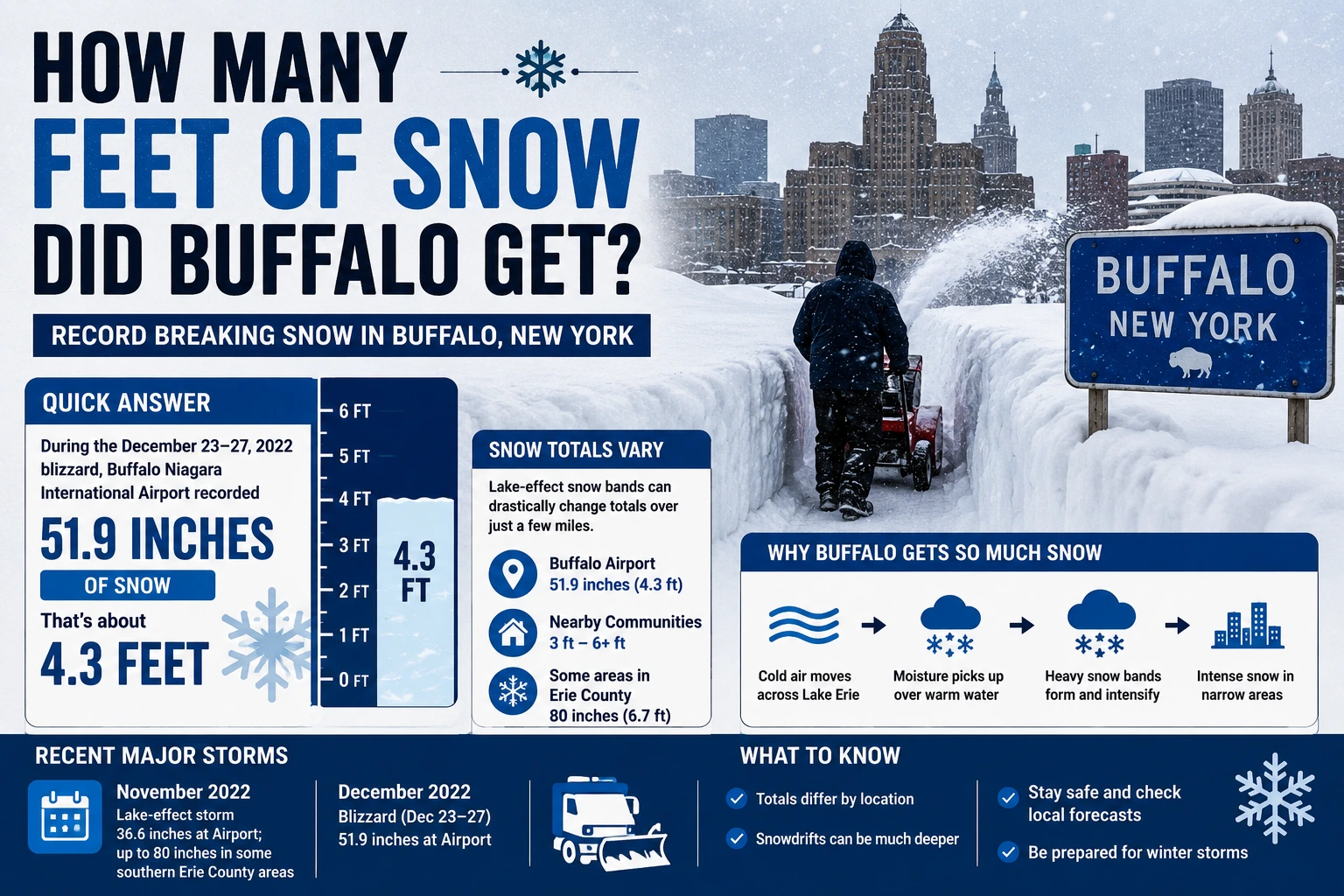 HOW MANY FEET OF SNOW DID BUFFALO GET?

RECORD BREAKING SNOW IN BUFFALO, NEW YORK

BUFFALO
NEW YORK

QUICK ANSWER

During the December 23–27, 2022 blizzard, Buffalo Niagara International Airport recorded

51.9 INCHES
OF SNOW

That's about
4.3 FEET

6 FT
5 FT
4 FT
3 FT
2 FT
1 FT
0 FT

4.3 FT

SNOW TOTALS VARY

Lake-effect snow bands can drastically change totals over just a few miles.

Buffalo Airport
51.9 inches (4.3 ft)

Nearby Communities
3 ft – 6+ ft

Some areas in Erie County
80 inches (6.7 ft)

WHY BUFFALO GETS SO MUCH SNOW

Cold air moves across Lake Erie

Moisture picks up over warm water

Heavy snow bands form and intensify

Intense snow in narrow areas

RECENT MAJOR STORMS

November 2022
Lake-effect storm
36.6 inches at Airport;
up to 80 inches in some southern Erie County areas

December 2022
Blizzard (Dec 23–27)
51.9 inches at Airport

WHAT TO KNOW

Totals differ by location

Snowdrifts can be much deeper

Stay safe and check local forecasts

Be prepared for winter storms